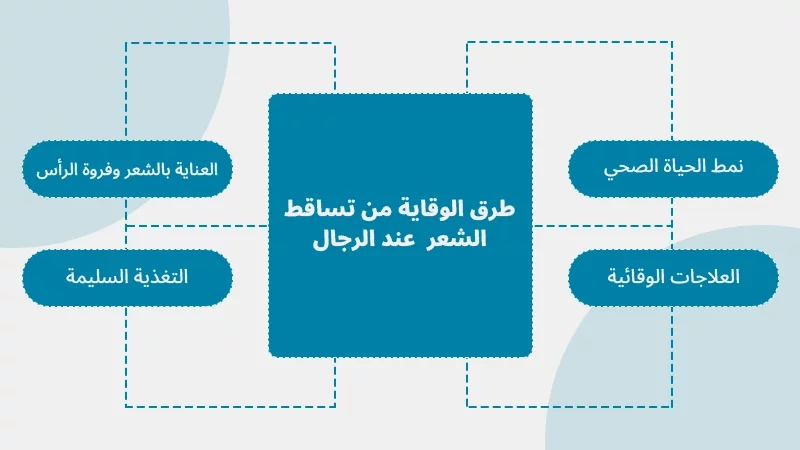 طرق الوقاية من تساقط الشعر عند الرجال

نمط الحياة الصحي

العلاجات الوقائية

العناية بالشعر وفروة الرأس

التغذية السليمة